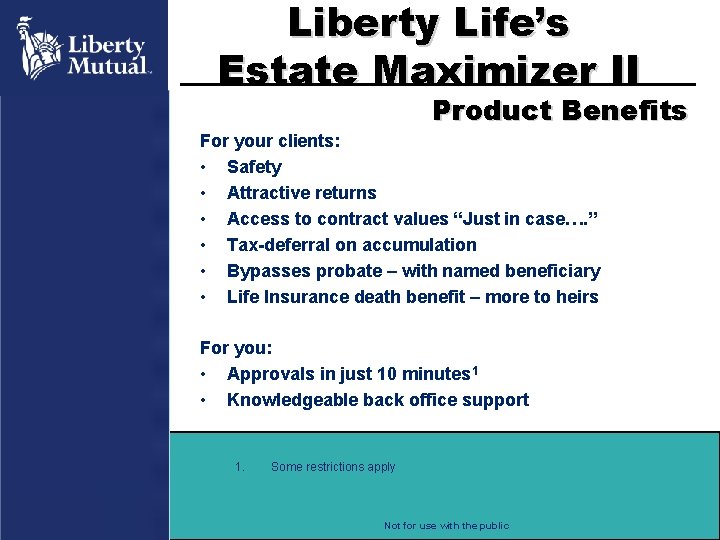 Liberty Mutual.

Liberty Life's
Estate Maximizer II

Product Benefits

For your clients:
• Safety
• Attractive returns
• Access to contract values "Just in case…."
• Tax-deferral on accumulation
• Bypasses probate – with named beneficiary
• Life Insurance death benefit – more to heirs

For you:
• Approvals in just 10 minutes$^1$
• Knowledgeable back office support

1. Some restrictions apply

Not for use with the public